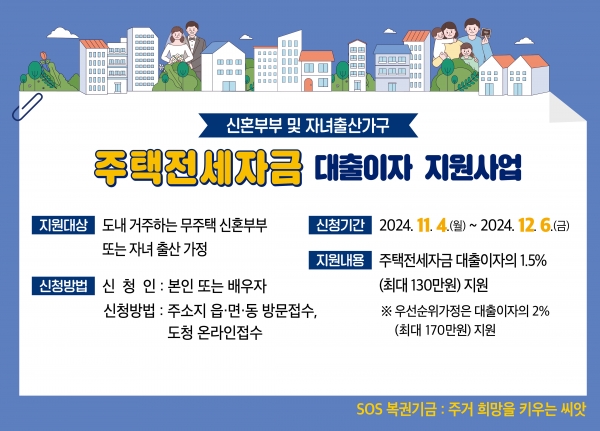 신혼부부 및 자녀출산가구

주택전세자금 대출이자 지원사업

지원대상 도내 거주하는 무주택 신혼부부 또는 자녀 출산 가정

신청방법 신 청 인 : 본인 또는 배우자
신청방법 : 주소지 읍·면·동 방문접수, 도청 온라인접수

신청기간 2024. 11. 4.(월) ~ 2024. 12. 6.(금)

지원내용 주택전세자금 대출이자의 1.5% (최대 130만원) 지원

※ 우선순위가정은 대출이자의 2% (최대 170만원) 지원

SOS 복권기금 : 주거 희망을 키우는 씨앗